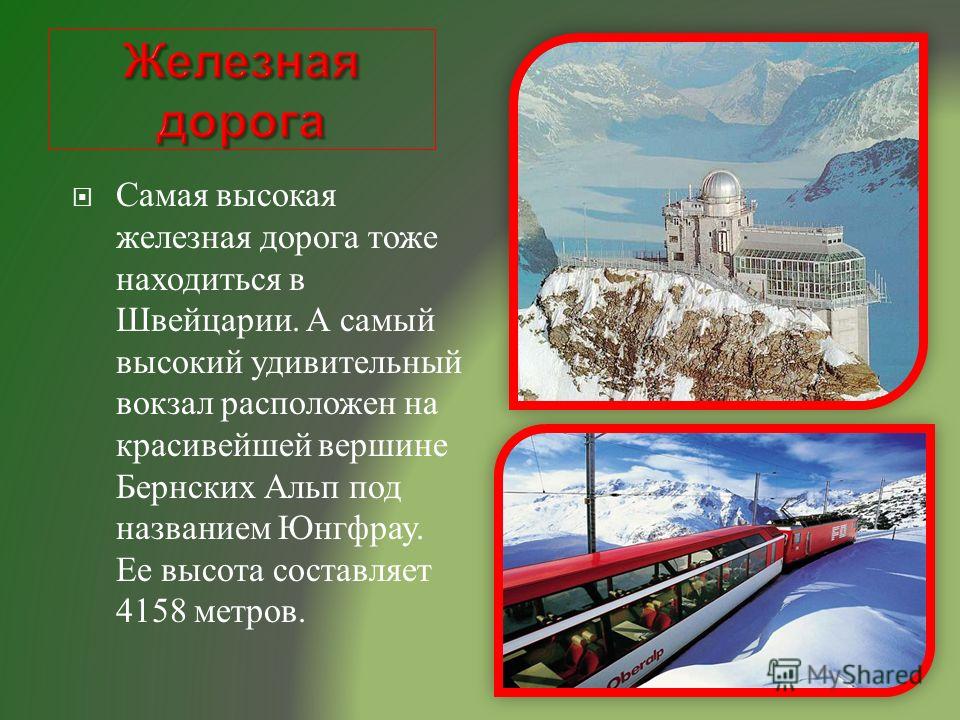 Железная дорога

Самая высокая железная дорога тоже находиться в Швейцарии. А самый высокий удивительный вокзал расположен на красивейшей вершине Бернских Альп под названием Юнгфрау. Ее высота составляет 4158 метров.

FO

Oberalp

MyShared